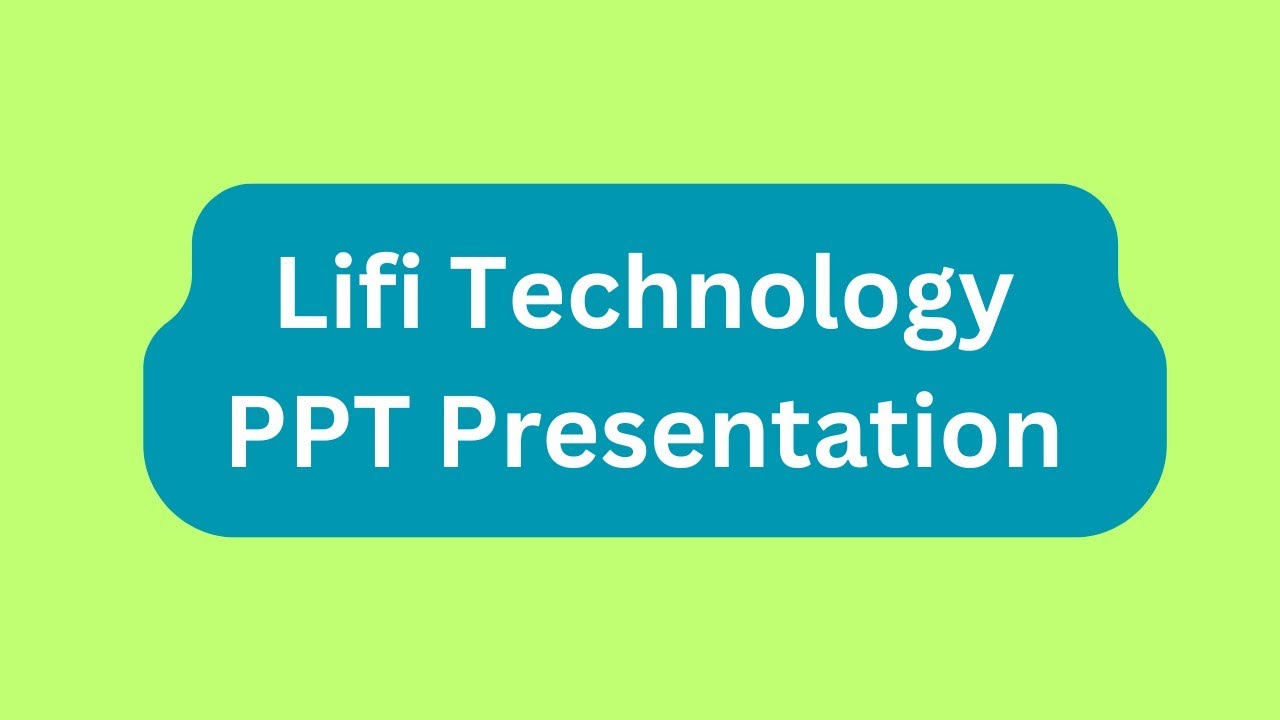 Lifi Technology
PPT Presentation